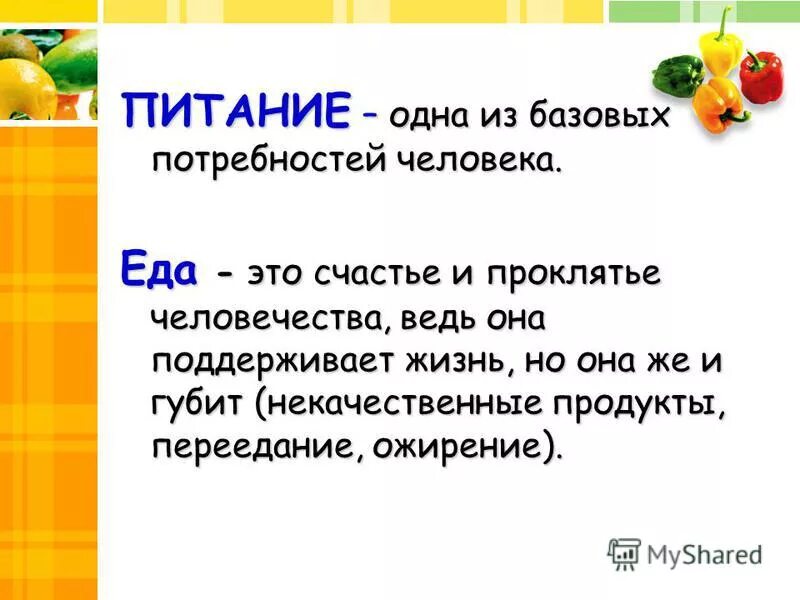 ПИТАНИЕ – одна из базовых потребностей человека.

Еда - это счастье и проклятье человечества, ведь она поддерживает жизнь, но она же и губит (некачественные продукты, переедание, ожирение).

MyShared